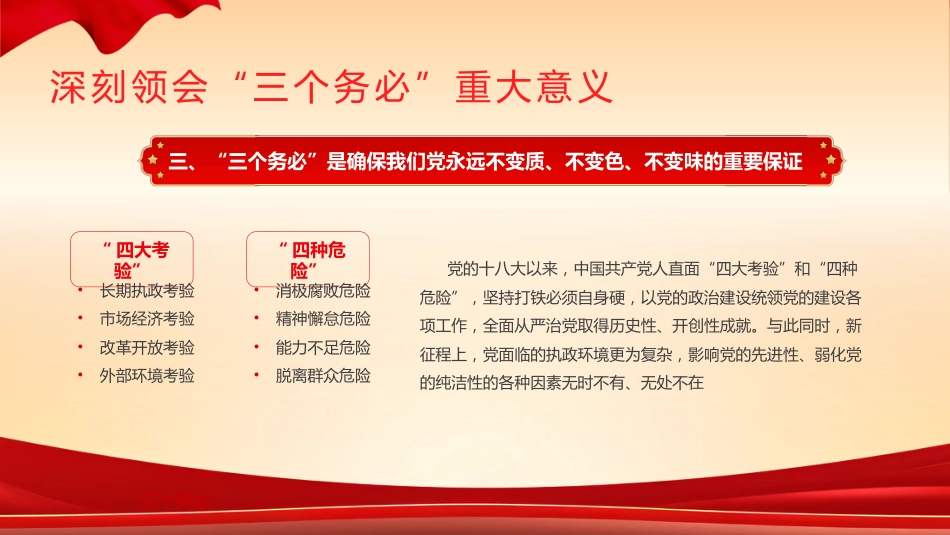 深刻领会“三个务必”重大意义

三、“三个务必”是确保我们党永远不变质、不变色、不变味的重要保证

“四大考验”

• 长期执政考验
• 市场经济考验
• 改革开放考验
• 外部环境考验

“四种危险”

• 消极腐败危险
• 精神懈怠危险
• 能力不足危险
• 脱离群众危险

党的十八大以来，中国共产党人直面“四大考验”和“四种危险”，坚持打铁必须自身硬，以党的政治建设统领党的建设各项工作，全面从严治党取得历史性、开创性成就。与此同时，新征程上，党面临的执政环境更为复杂，影响党的先进性、弱化党的纯洁性的各种因素无时不有、无处不在